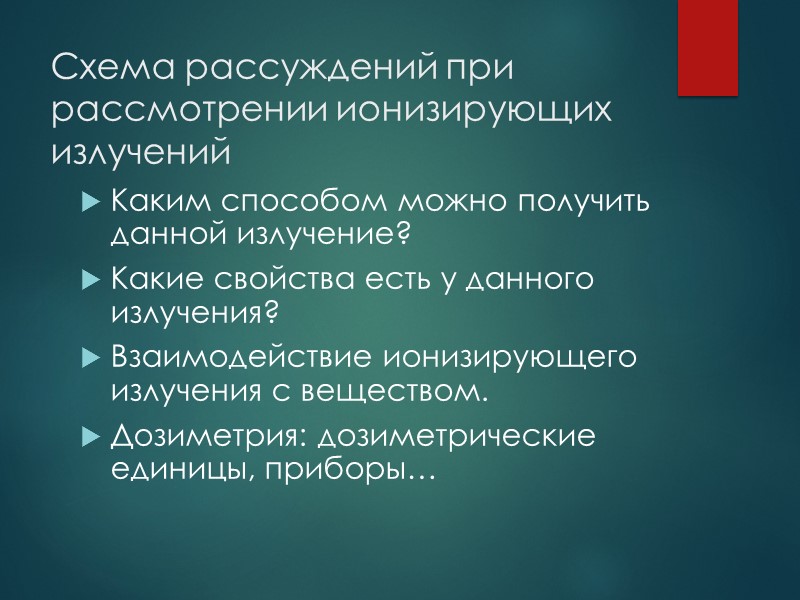 Схема рассуждений при рассмотрении ионизирующих излучений

Каким способом можно получить данной излучение?

Какие свойства есть у данного излучения?

Взаимодействие ионизирующего излучения с веществом.

Дозиметрия: дозиметрические единицы, приборы…